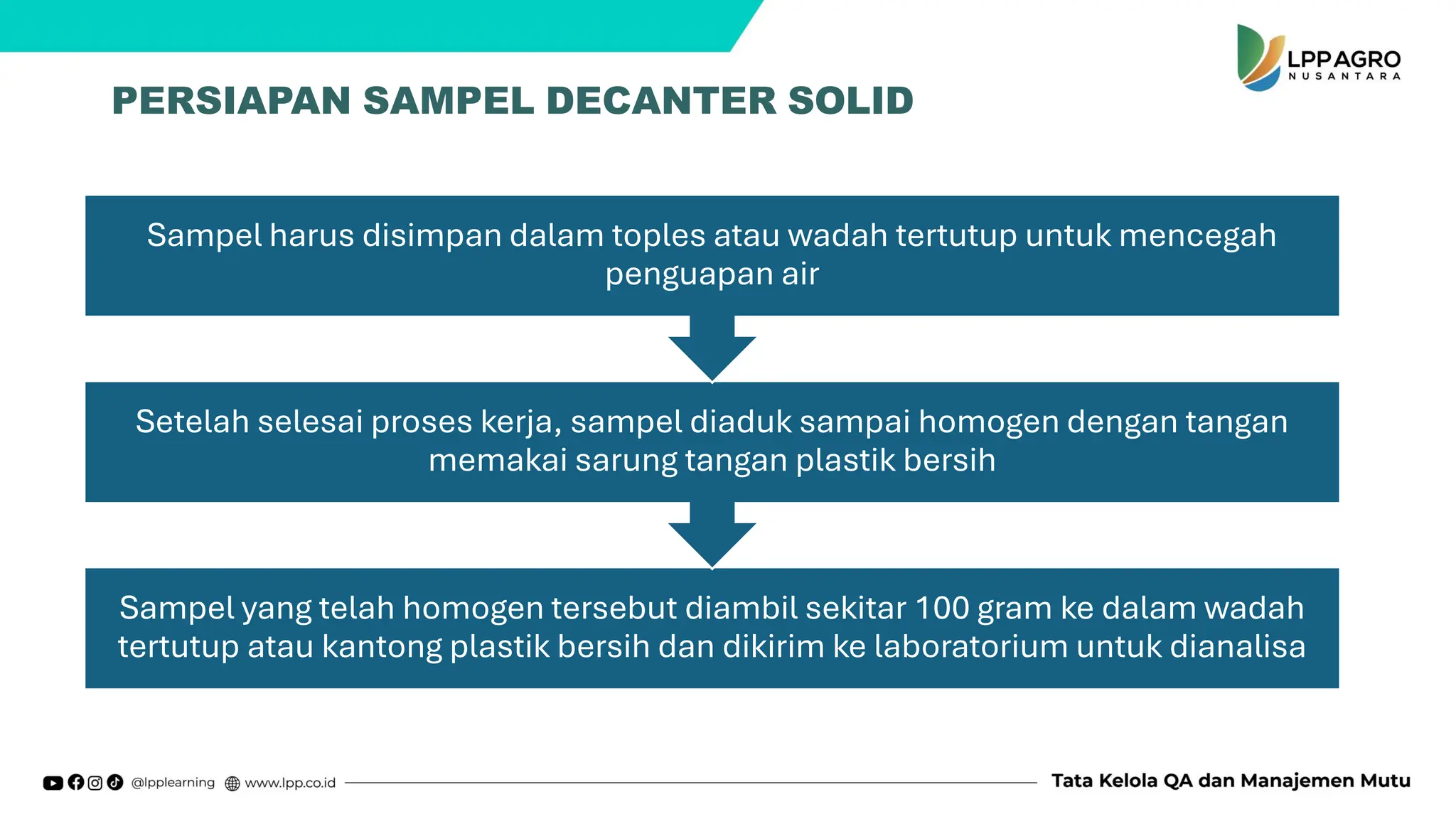 LPP AGRO
NUSANTARA

PERSIAPAN SAMPEL DECANTER SOLID

Sampel harus disimpan dalam toples atau wadah tertutup untuk mencegah penguapan air

Setelah selesai proses kerja, sampel diaduk sampai homogen dengan tangan memakai sarung tangan plastik bersih

Sampel yang telah homogen tersebut diambil sekitar 100 gram ke dalam wadah tertutup atau kantong plastik bersih dan dikirim ke laboratorium untuk dianalisa

@lpplearning www.lpp.co.id

Tata Kelola QA dan Manajemen Mutu